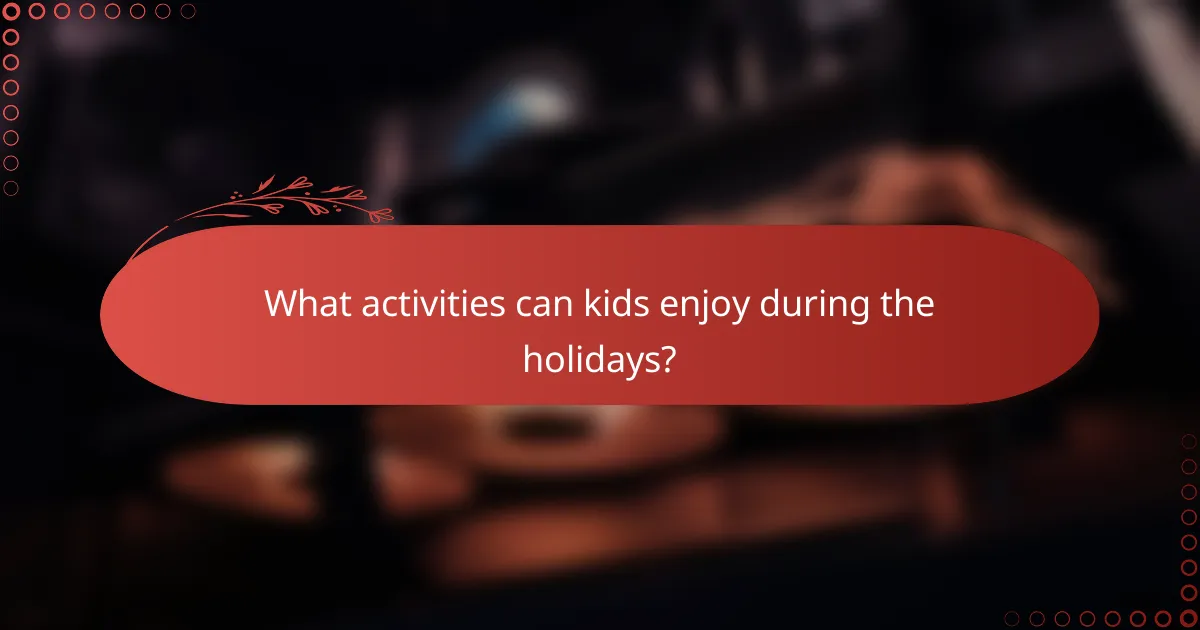 What activities can kids enjoy during the holidays?